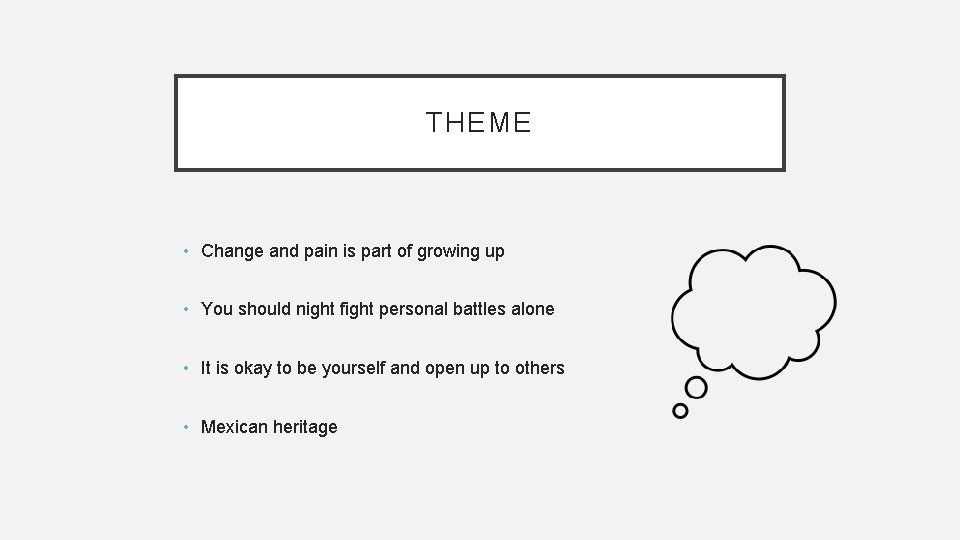 THEME

• Change and pain is part of growing up

• You should night fight personal battles alone

• It is okay to be yourself and open up to others

• Mexican heritage